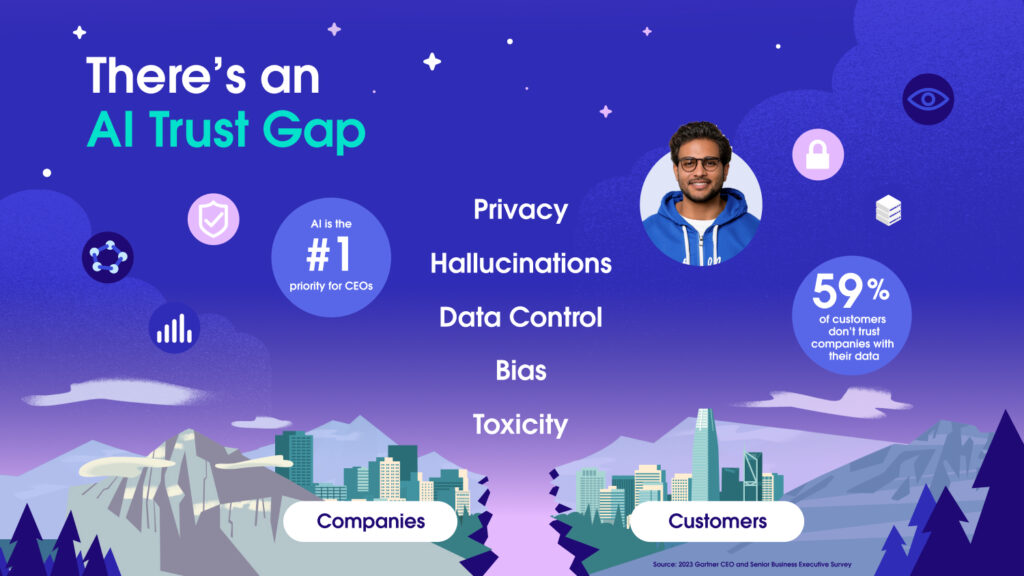 There's an AI Trust Gap

AI is the #1 priority for CEOs

Privacy

Hallucinations

Data Control

Bias

Toxicity

59% of customers don't trust companies with their data

Companies

Customers

Source: 2023 Gartner CEO and Senior Business Executive Survey